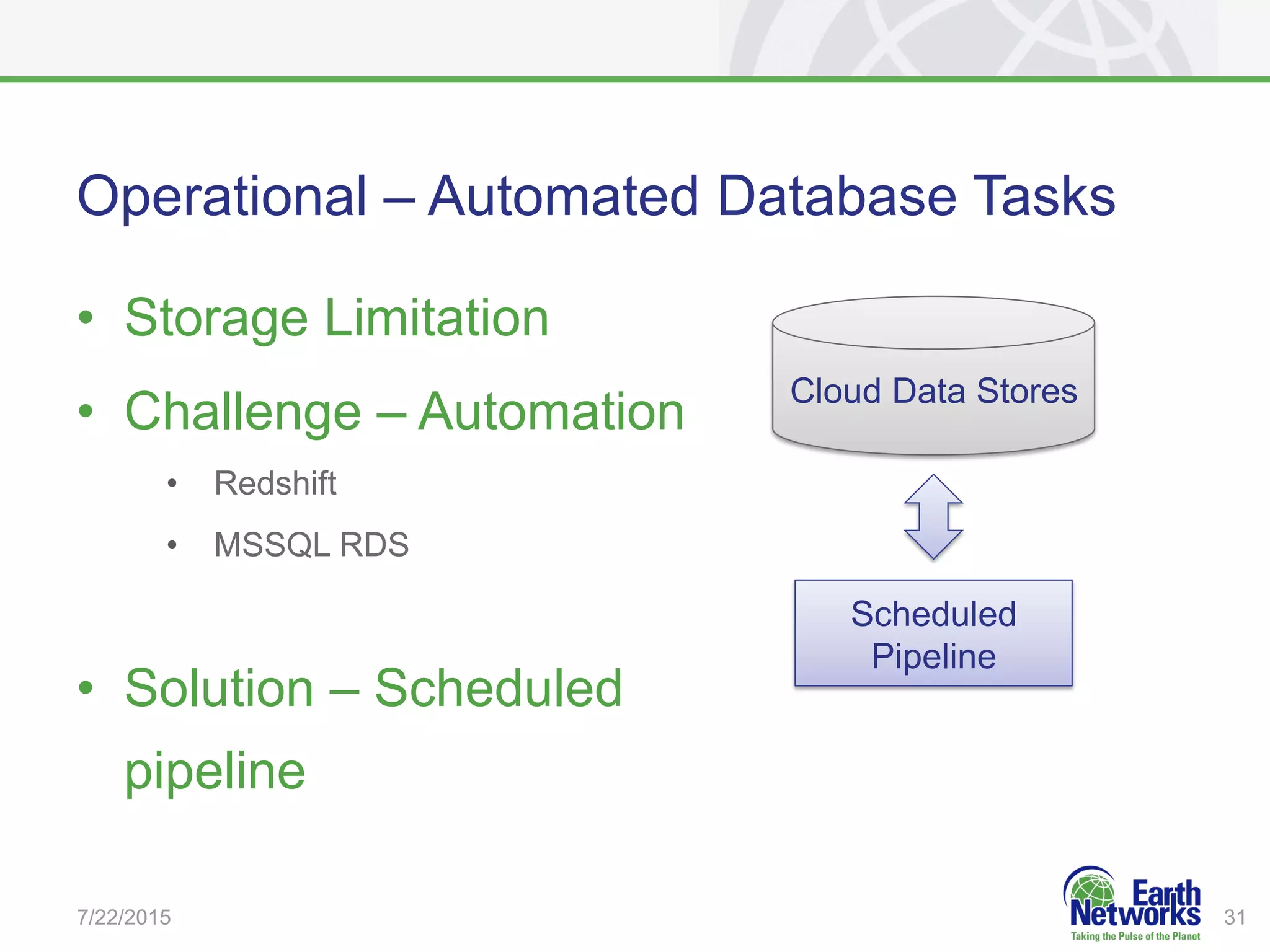 Operational – Automated Database Tasks

• Storage Limitation
• Challenge – Automation
  • Redshift
  • MSSQL RDS

• Solution – Scheduled pipeline

Cloud Data Stores

Scheduled Pipeline

7/22/2015

Earth Networks
Taking the Pulse of the Planet

31